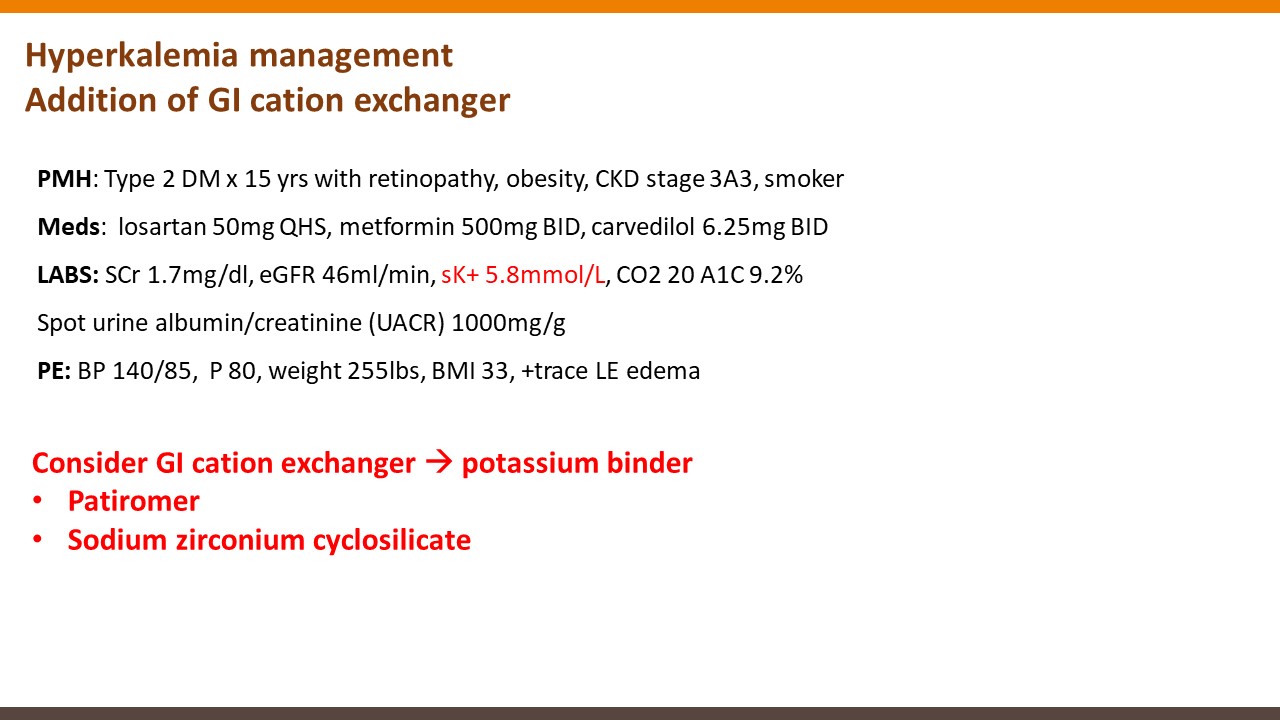 Hyperkalemia management
Addition of GI cation exchanger

PMH: Type 2 DM x 15 yrs with retinopathy, obesity, CKD stage 3A3, smoker

Meds: losartan 50mg QHS, metformin 500mg BID, carvedilol 6.25mg BID

LABS: SCr 1.7mg/dl, eGFR 46ml/min, sK+ 5.8mmol/L, CO2 20 A1C 9.2%

Spot urine albumin/creatinine (UACR) 1000mg/g

PE: BP 140/85, P 80, weight 255lbs, BMI 33, +trace LE edema

Consider GI cation exchanger → potassium binder
• Patiromer
• Sodium zirconium cyclosilicate